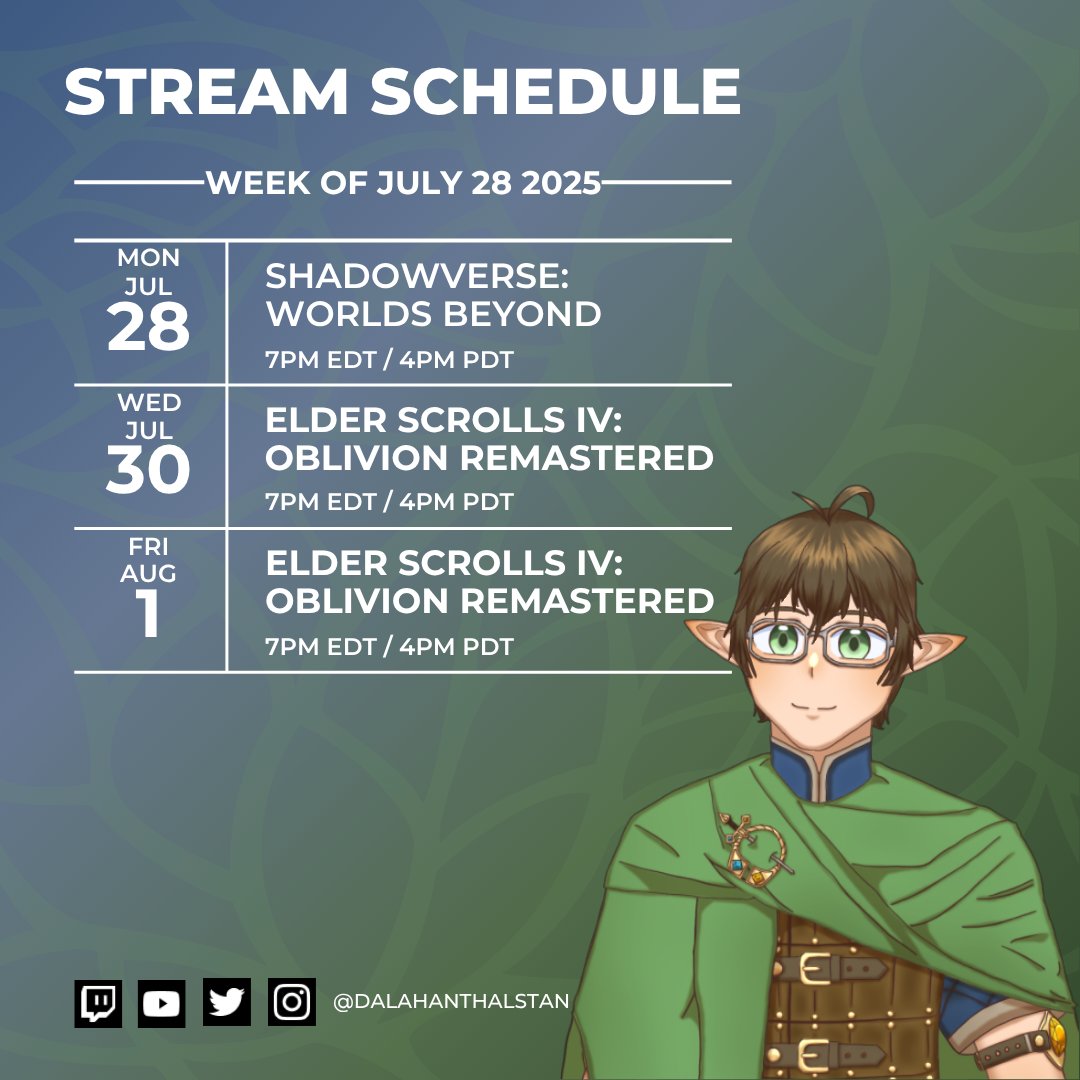 STREAM SCHEDULE

WEEK OF JULY 28 2025

| MON JUL 28 | SHADOWVERSE: WORLDS BEYOND 7PM EDT / 4PM PDT |
|---|---|
| WED JUL 30 | ELDER SCROLLS IV: OBLIVION REMASTERED 7PM EDT / 4PM PDT |
| FRI AUG 1 | ELDER SCROLLS IV: OBLIVION REMASTERED 7PM EDT / 4PM PDT |

@DALAHANTHALSTAN